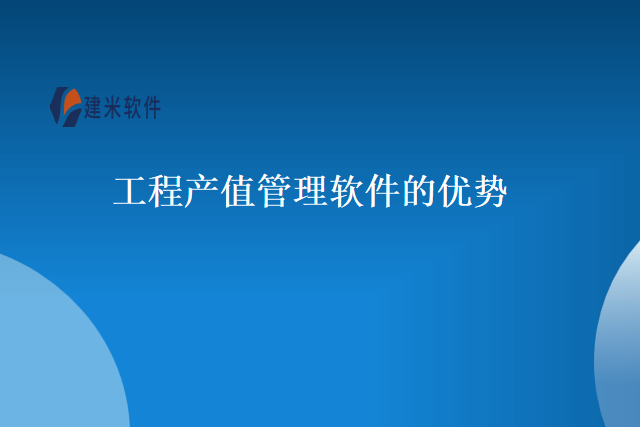 建米软件

工程产值管理软件的优势